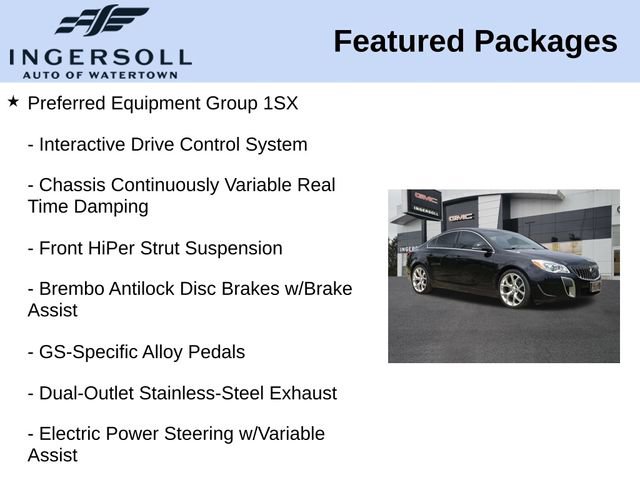 INGERSOLL
AUTO OF WATERTOWN

Featured Packages

★ Preferred Equipment Group 1SX

- Interactive Drive Control System

- Chassis Continuously Variable Real Time Damping

- Front HiPer Strut Suspension

- Brembo Antilock Disc Brakes w/Brake Assist

- GS-Specific Alloy Pedals

- Dual-Outlet Stainless-Steel Exhaust

- Electric Power Steering w/Variable Assist

GMC
INGERSOLL
GMC